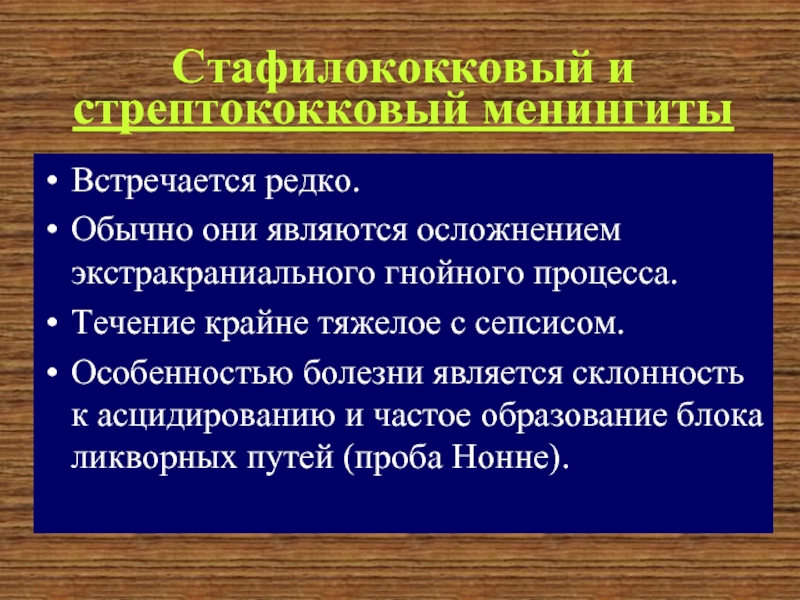 Стафилококковый и стрептококковый менингиты

• Встречается редко.
• Обычно они являются осложнением экстракраниального гнойного процесса.
• Течение крайне тяжелое с сепсисом.
• Особенностью болезни является склонность к асцидированию и частое образование блока ликворных путей (проба Нонне).